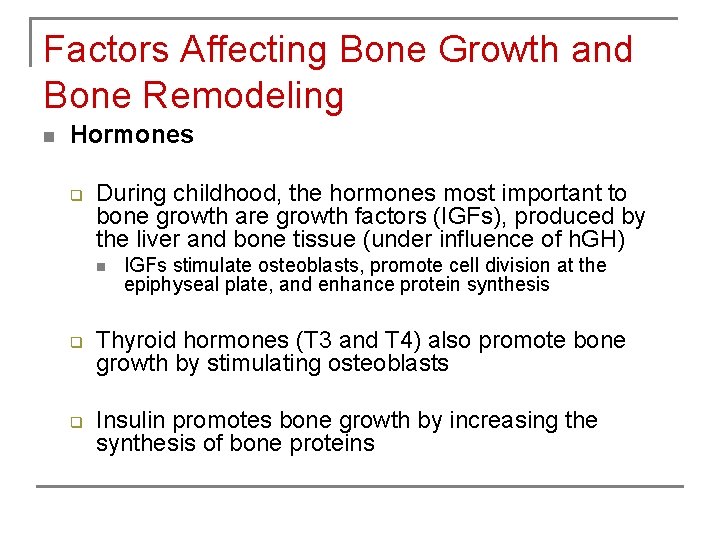 Factors Affecting Bone Growth and Bone Remodeling

Hormones

During childhood, the hormones most important to bone growth are growth factors (IGFs), produced by the liver and bone tissue (under influence of hGH)

IGFs stimulate osteoblasts, promote cell division at the epiphyseal plate, and enhance protein synthesis

Thyroid hormones (T3 and T4) also promote bone growth by stimulating osteoblasts

Insulin promotes bone growth by increasing the synthesis of bone proteins